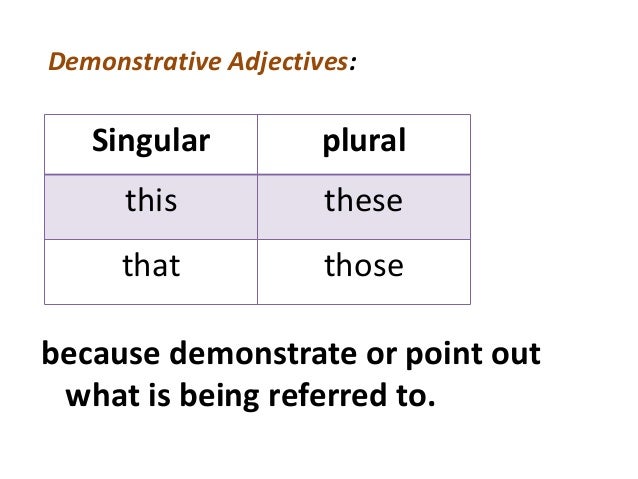 Demonstrative Adjectives:

| Singular | plural |
|---|---|
| this | these |
| that | those |

because demonstrate or point out what is being referred to.